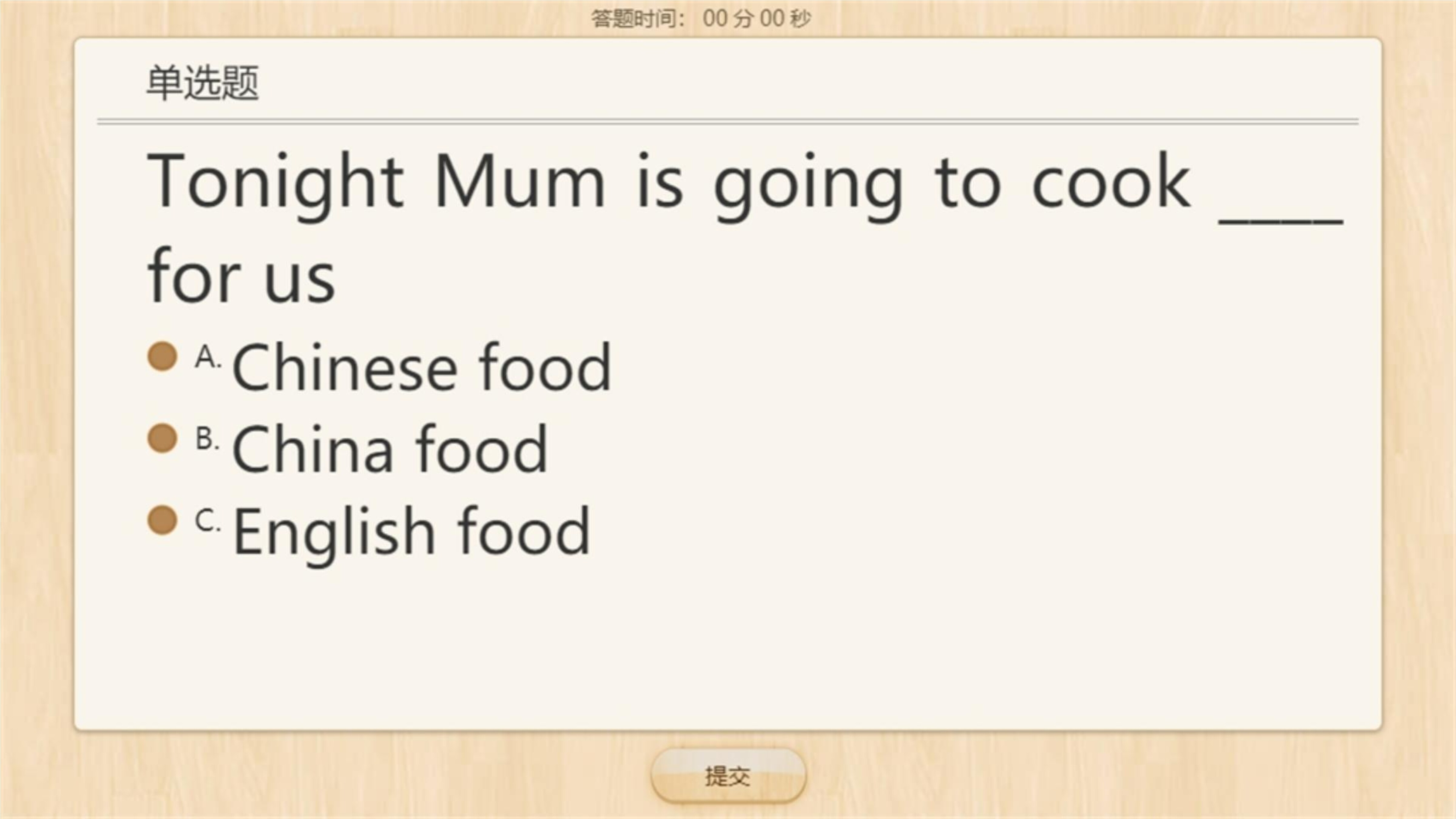 答题时间： 00 分 00 秒

单选题

Tonight Mum is going to cook ____ for us

A. Chinese food

B. China food

C. English food

提交